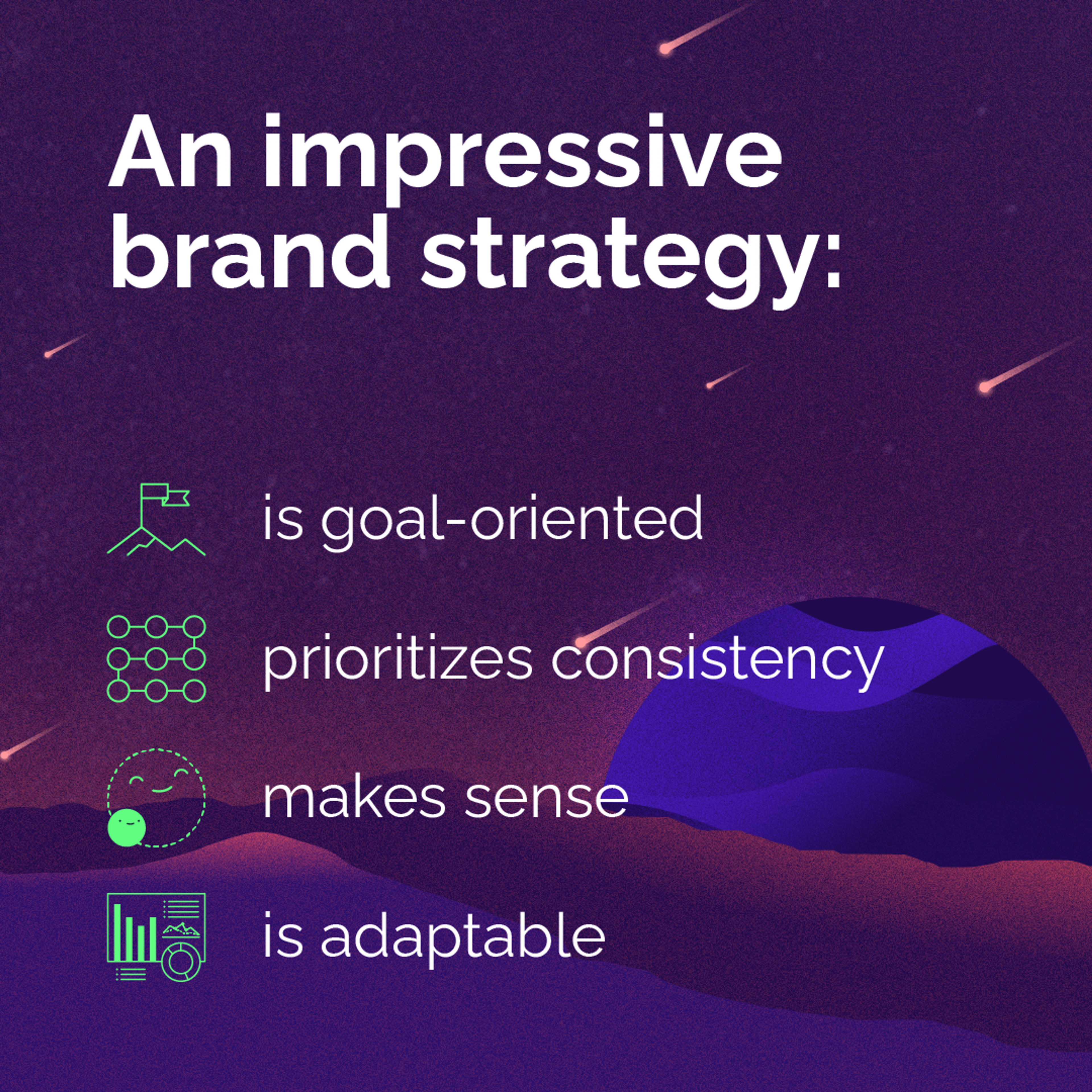 An impressive brand strategy:

is goal-oriented

prioritizes consistency

makes sense

is adaptable